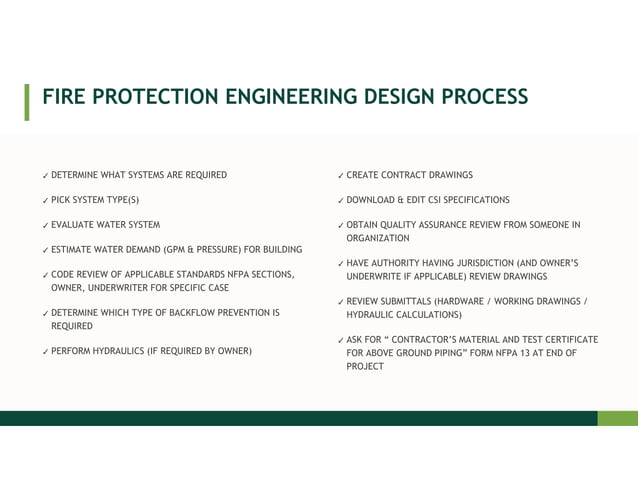 FIRE PROTECTION ENGINEERING DESIGN PROCESS

✓ DETERMINE WHAT SYSTEMS ARE REQUIRED

✓ PICK SYSTEM TYPE(S)

✓ EVALUATE WATER SYSTEM

✓ ESTIMATE WATER DEMAND (GPM & PRESSURE) FOR BUILDING

✓ CODE REVIEW OF APPLICABLE STANDARDS NFPA SECTIONS, OWNER, UNDERWRITER FOR SPECIFIC CASE

✓ DETERMINE WHICH TYPE OF BACKFLOW PREVENTION IS REQUIRED

✓ PERFORM HYDRAULICS (IF REQUIRED BY OWNER)

✓ CREATE CONTRACT DRAWINGS

✓ DOWNLOAD & EDIT CSI SPECIFICATIONS

✓ OBTAIN QUALITY ASSURANCE REVIEW FROM SOMEONE IN ORGANIZATION

✓ HAVE AUTHORITY HAVING JURISDICTION (AND OWNER'S UNDERWRITE IF APPLICABLE) REVIEW DRAWINGS

✓ REVIEW SUBMITTALS (HARDWARE / WORKING DRAWINGS / HYDRAULIC CALCULATIONS)

✓ ASK FOR " CONTRACTOR'S MATERIAL AND TEST CERTIFICATE FOR ABOVE GROUND PIPING" FORM NFPA 13 AT END OF PROJECT